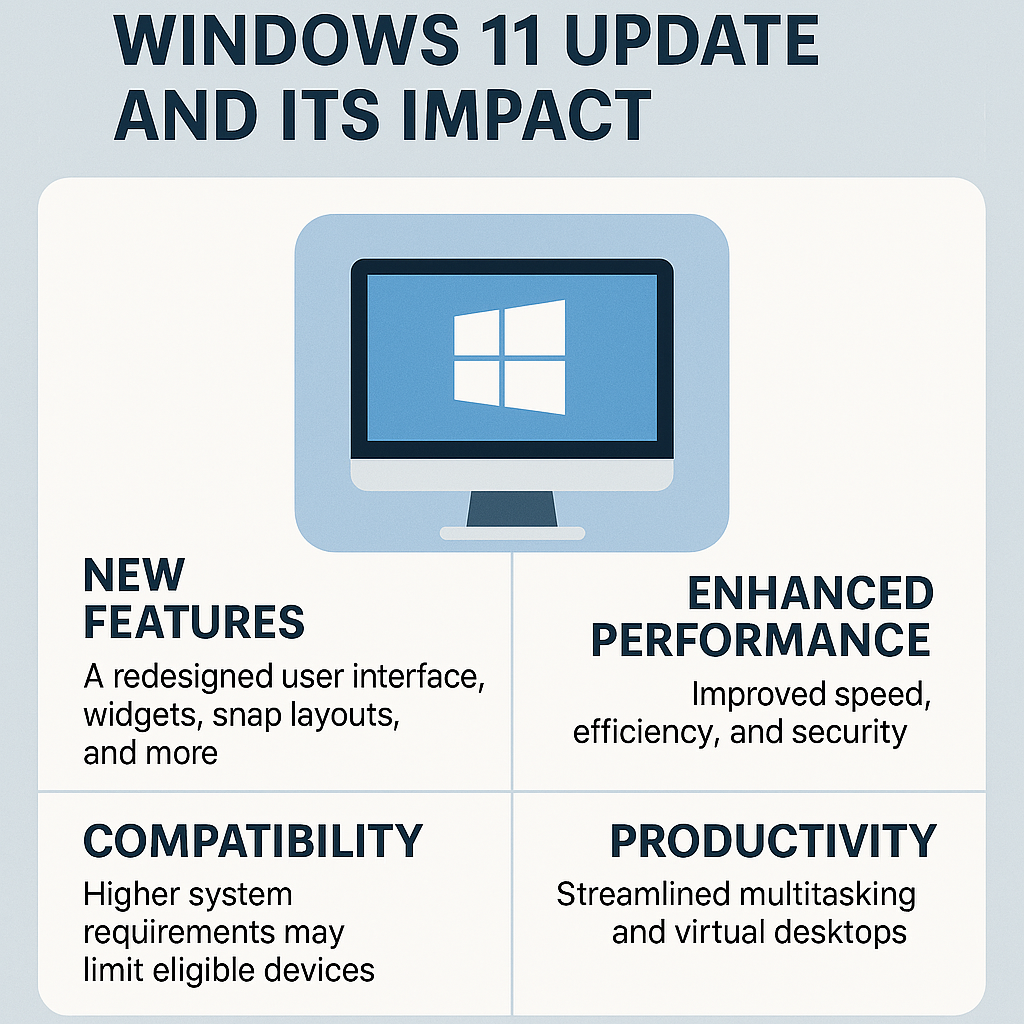 WINDOWS 11 UPDATE AND ITS IMPACT

NEW FEATURES

A redesigned user interface, widgets, snap layouts, and more

ENHANCED PERFORMANCE

Improved speed, efficiency, and security

COMPATIBILITY

Higher system requirements may limit eligible devices

PRODUCTIVITY

Streamlined multitasking and virtual desktops